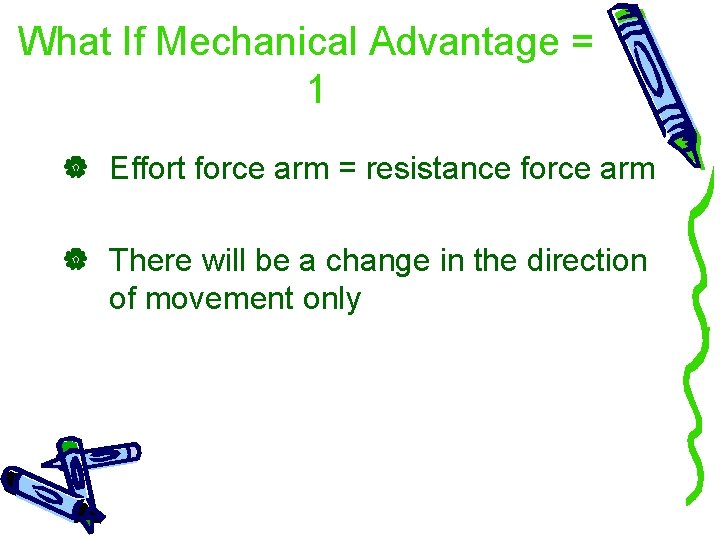 What If Mechanical Advantage = 1

Effort force arm = resistance force arm

There will be a change in the direction of movement only